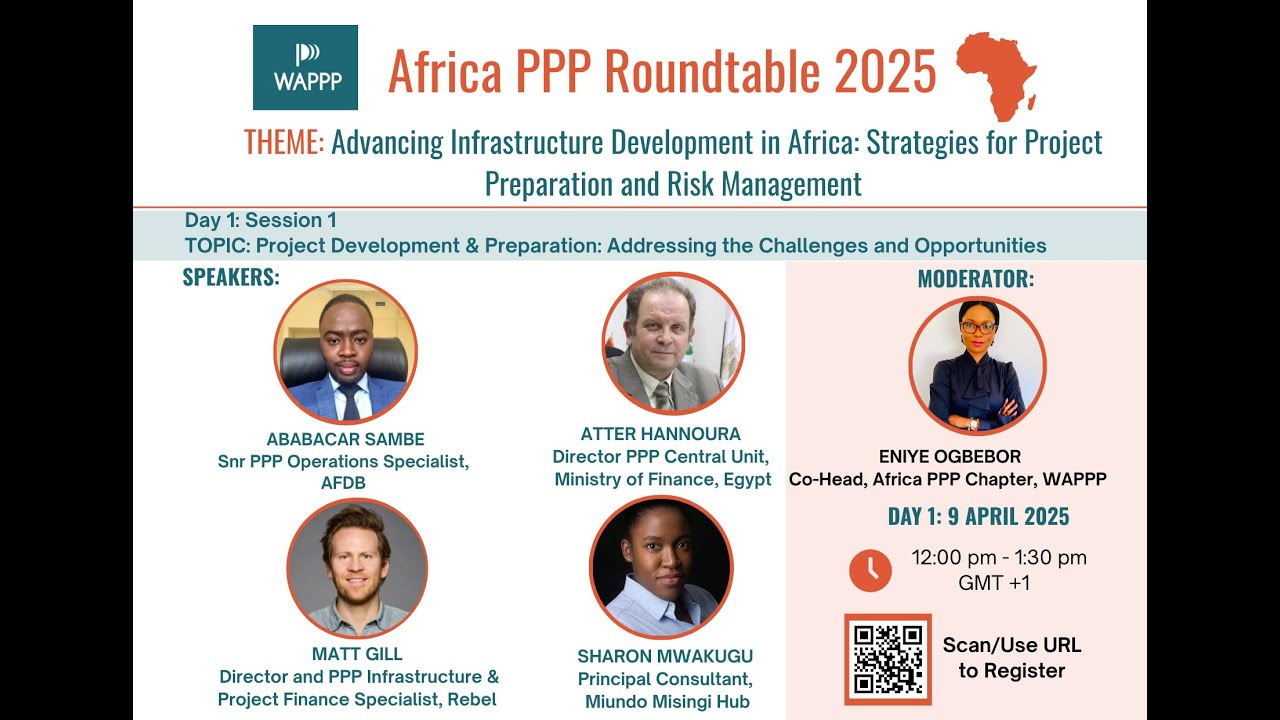 WAPPP

Africa PPP Roundtable 2025

THEME: Advancing Infrastructure Development in Africa: Strategies for Project Preparation and Risk Management

Day 1: Session 1
TOPIC: Project Development & Preparation: Addressing the Challenges and Opportunities

SPEAKERS:

ABABACAR SAMBE
Snr PPP Operations Specialist, AFDB

ATTER HANNOURA
Director PPP Central Unit, Ministry of Finance, Egypt

MATT GILL
Director and PPP Infrastructure & Project Finance Specialist, Rebel

SHARON MWAKUGU
Principal Consultant, Miundo Misingi Hub

MODERATOR:

ENIYE OGBEBOR
Co-Head, Africa PPP Chapter, WAPPP

DAY 1: 9 APRIL 2025

12:00 pm - 1:30 pm GMT +1

Scan/Use URL to Register